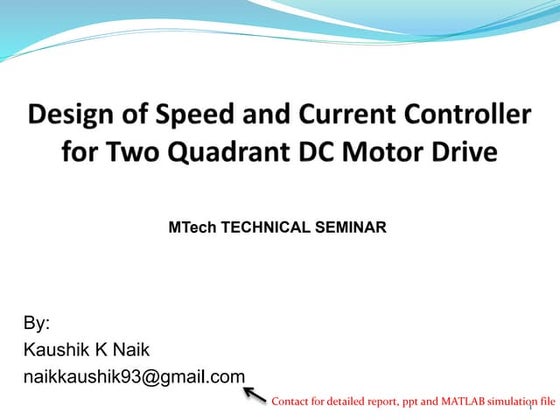 Design of Speed and Current Controller for Two Quadrant DC Motor Drive

MTech TECHNICAL SEMINAR

By:
Kaushik K Naik
naikkaushik93@gmail.com

Contact for detailed report, ppt and MATLAB simulation file

1